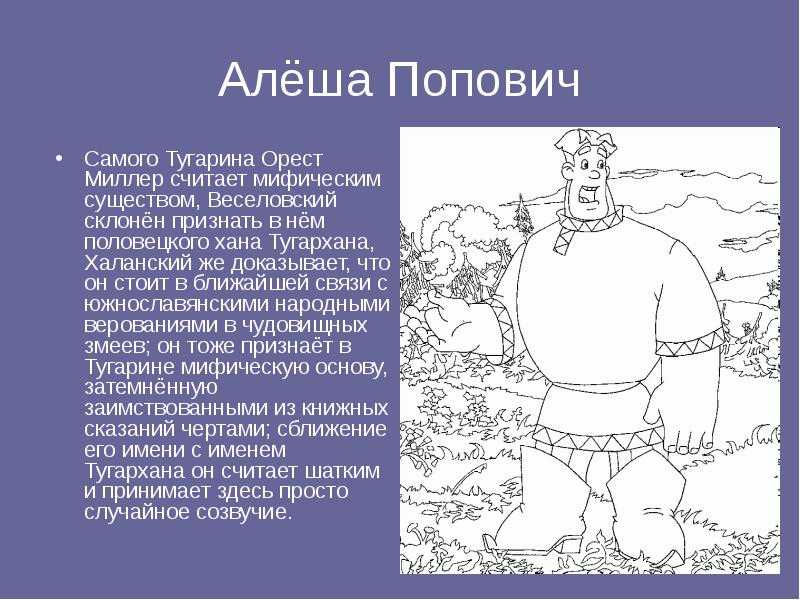 Алёша Попович

• Самого Тугарина Орест Миллер считает мифическим существом, Веселовский склонён признать в нём половецкого хана Тугархана, Халанский же доказывает, что он стоит в ближайшей связи с южнославянскими народными верованиями в чудовищных змеев; он тоже признаёт в Тугарине мифическую основу, затемнённую заимствованными из книжных сказаний чертами; сближение его имени с именем Тугархана он считает шатким и принимает здесь просто случайное созвучие.